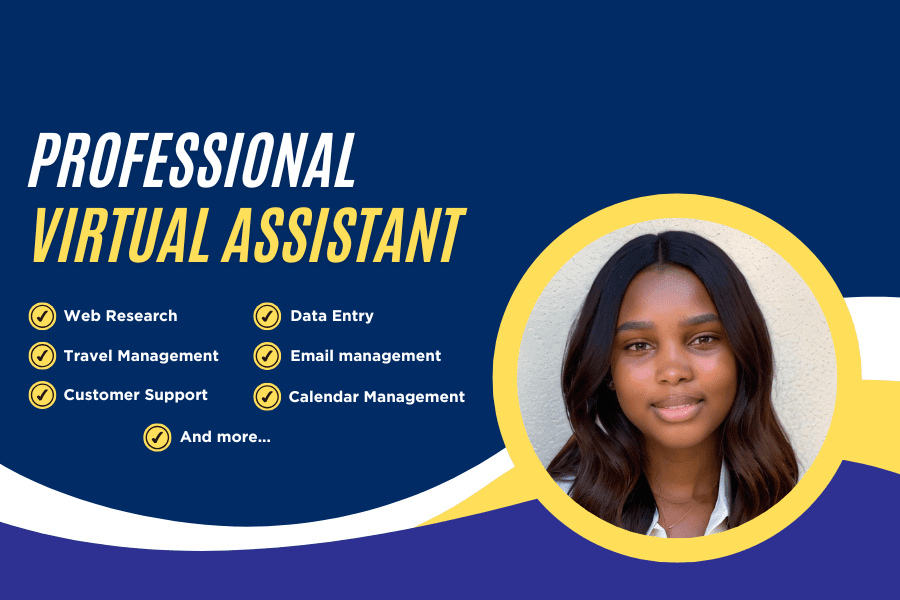 PROFESSIONAL
VIRTUAL ASSISTANT

Web Research
Travel Management
Customer Support

Data Entry
Email management
Calendar Management

And more...